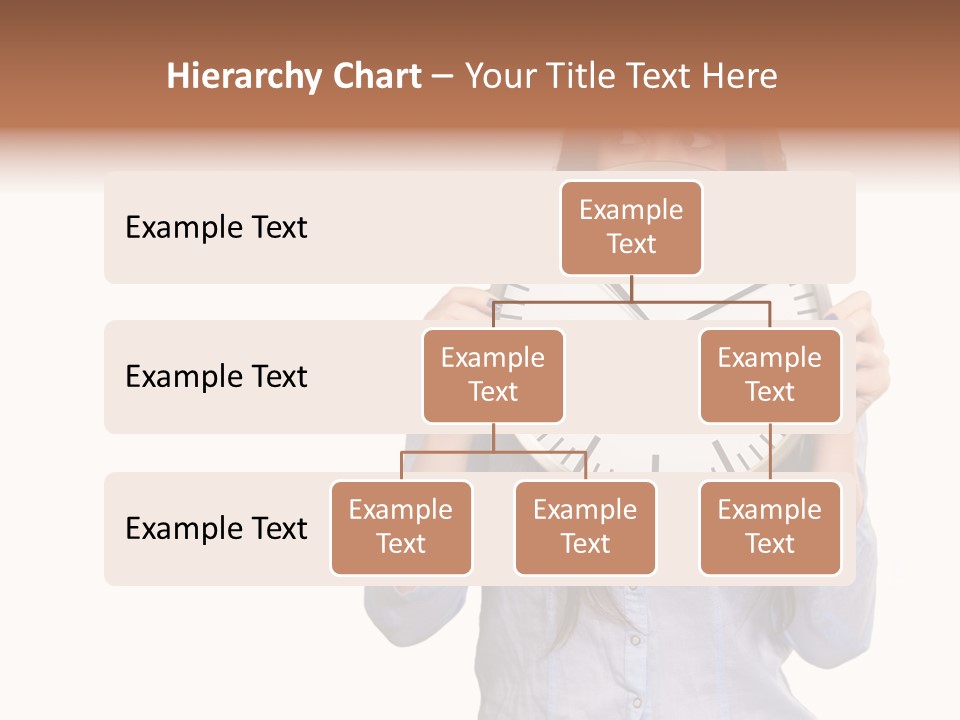 Hierarchy Chart – Your Title Text Here

Example Text

Example Text

Example Text

Example Text

Example Text

Example Text

Example Text

Example Text

Example Text